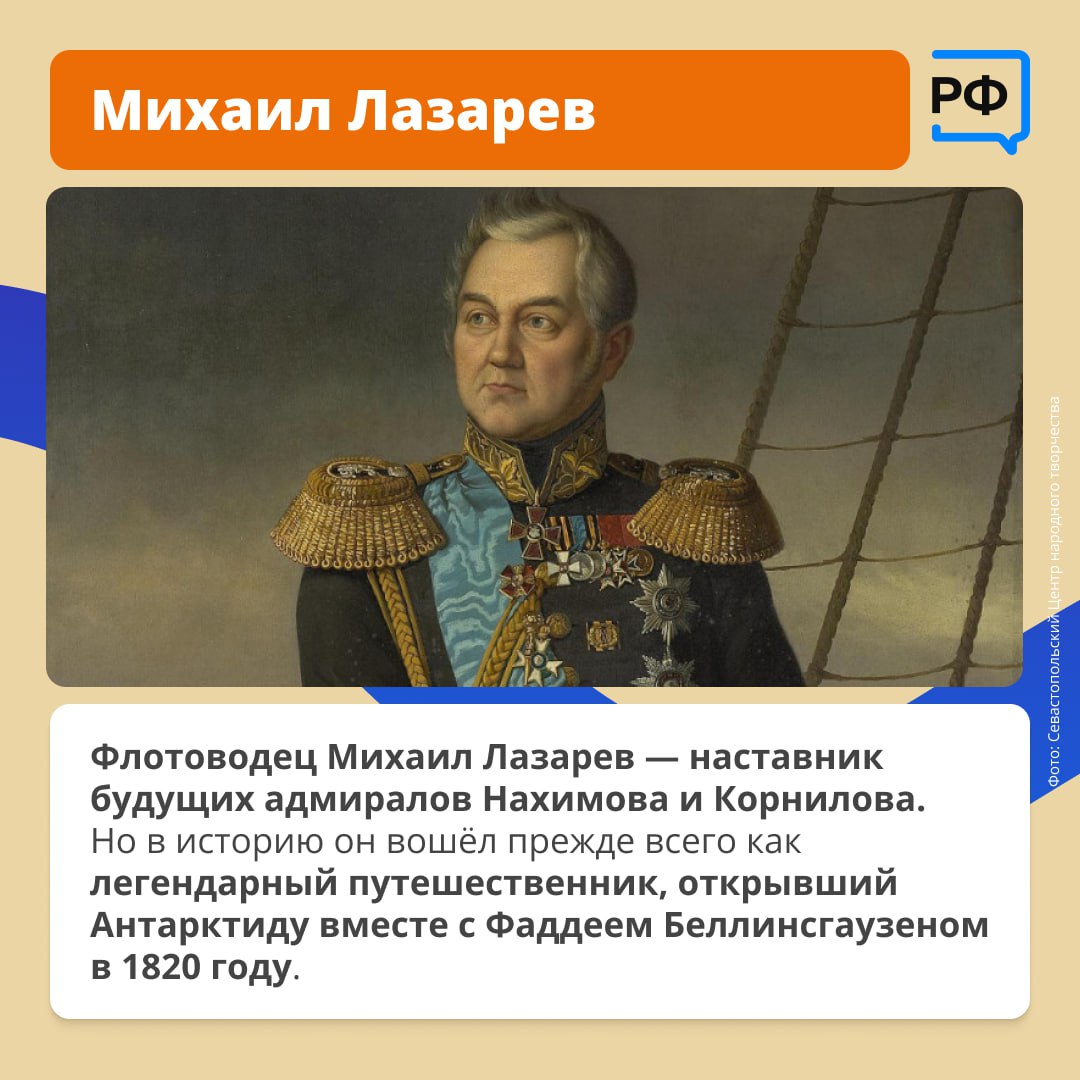 Михаил Лазарев

РФ

Фото: Севастопольский Центр народного творчества

Флотоводец Михаил Лазарев — наставник будущих адмиралов Нахимова и Корнилова. Но в историю он вошёл прежде всего как легендарный путешественник, открывший Антарктиду вместе с Фаддеем Беллинсгаузеном в 1820 году.